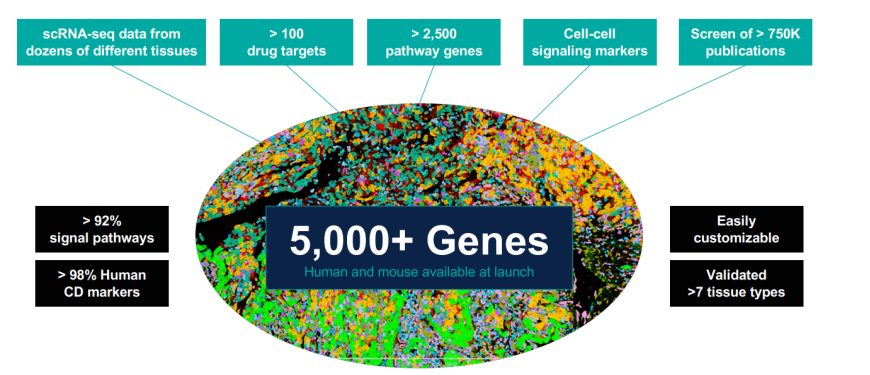 scRNA-seq data from dozens of different tissues

> 100 drug targets

> 2,500 pathway genes

Cell-cell signaling markers

Screen of > 750K publications

> 92% signal pathways

> 98% Human CD markers

5,000+ Genes

Human and mouse available at launch

Easily customizable

Validated >7 tissue types